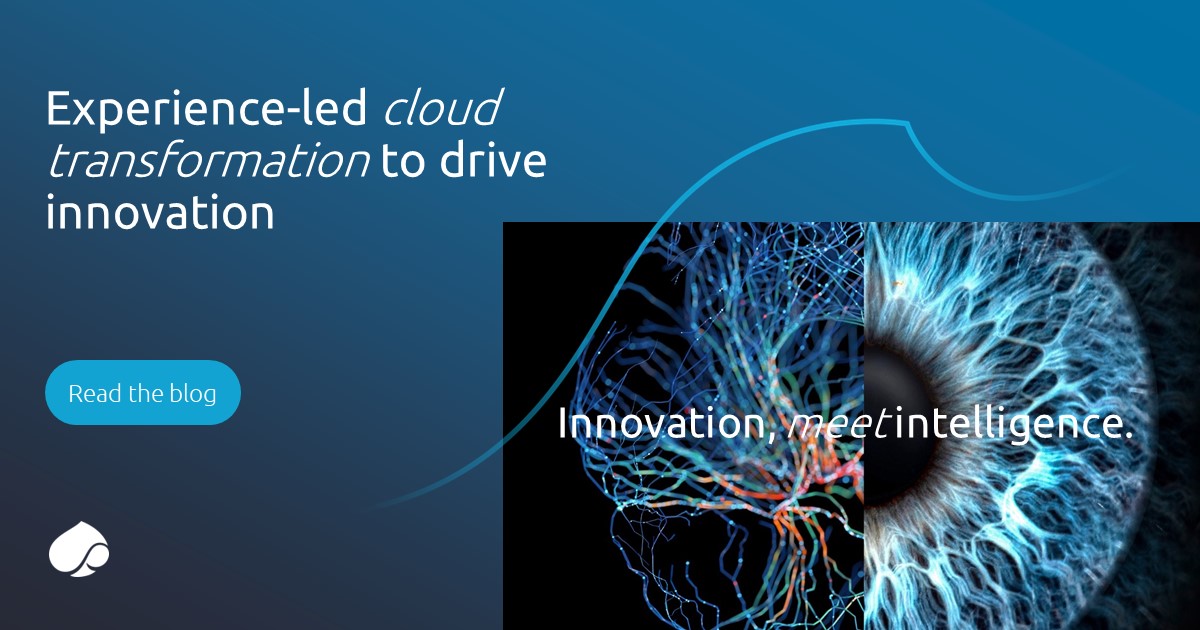 Experience-led cloud transformation to drive innovation

Read the blog

Innovation, meet intelligence.